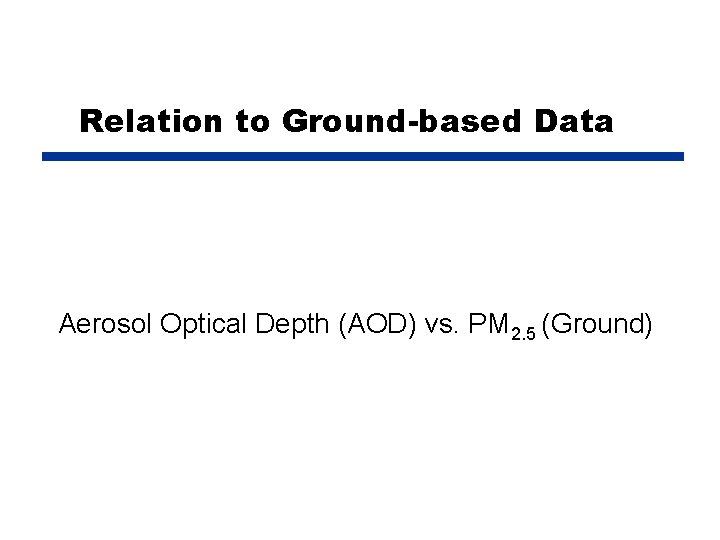 Relation to Ground-based Data

Aerosol Optical Depth (AOD) vs. $PM_{2.5}$ (Ground)